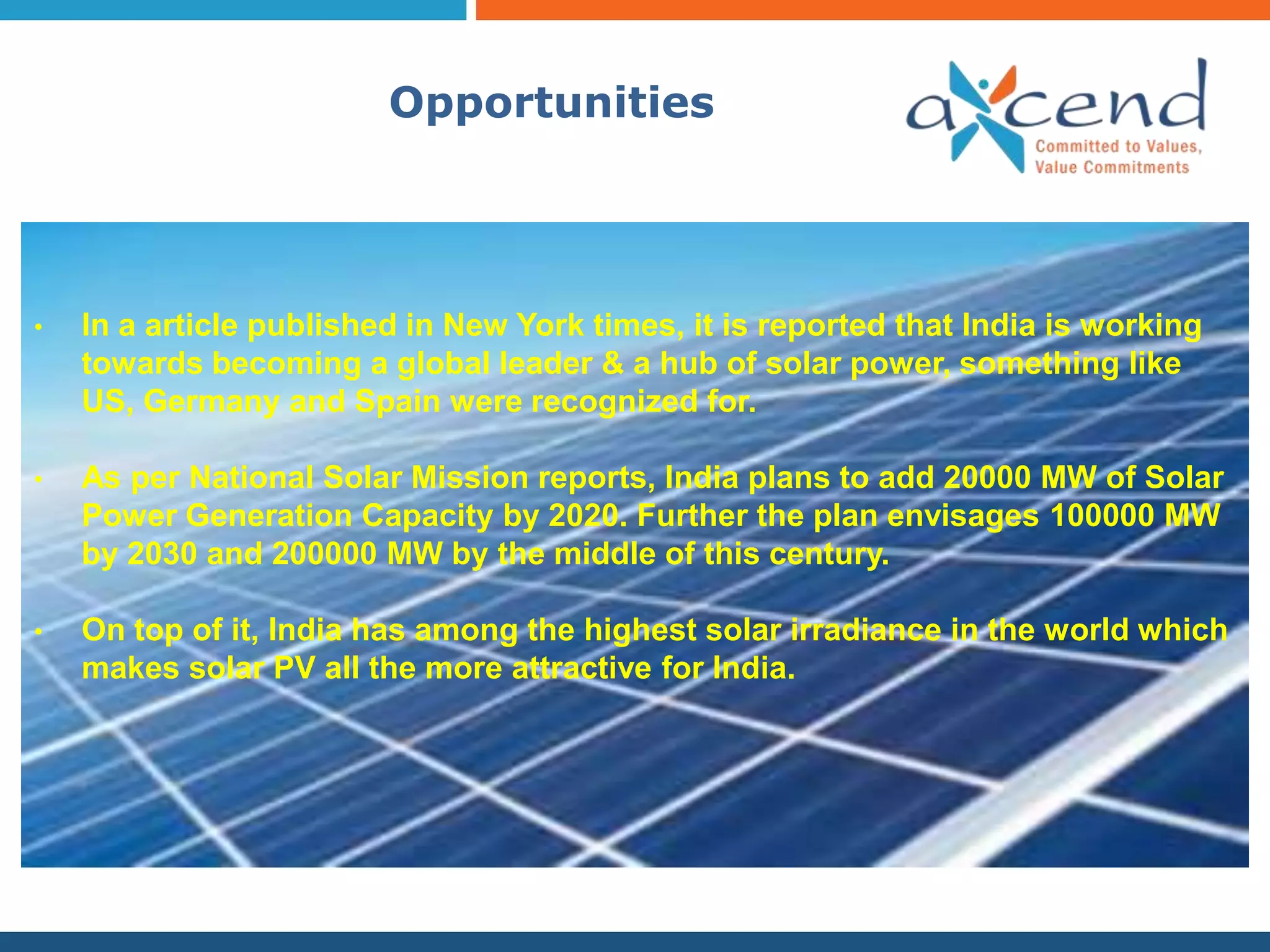 Opportunities

axcend
Committed to Values,
Value Commitments

• In a article published in New York times, it is reported that India is working towards becoming a global leader & a hub of solar power, something like US, Germany and Spain were recognized for.

• As per National Solar Mission reports, India plans to add 20000 MW of Solar Power Generation Capacity by 2020. Further the plan envisages 100000 MW by 2030 and 200000 MW by the middle of this century.

• On top of it, India has among the highest solar irradiance in the world which makes solar PV all the more attractive for India.